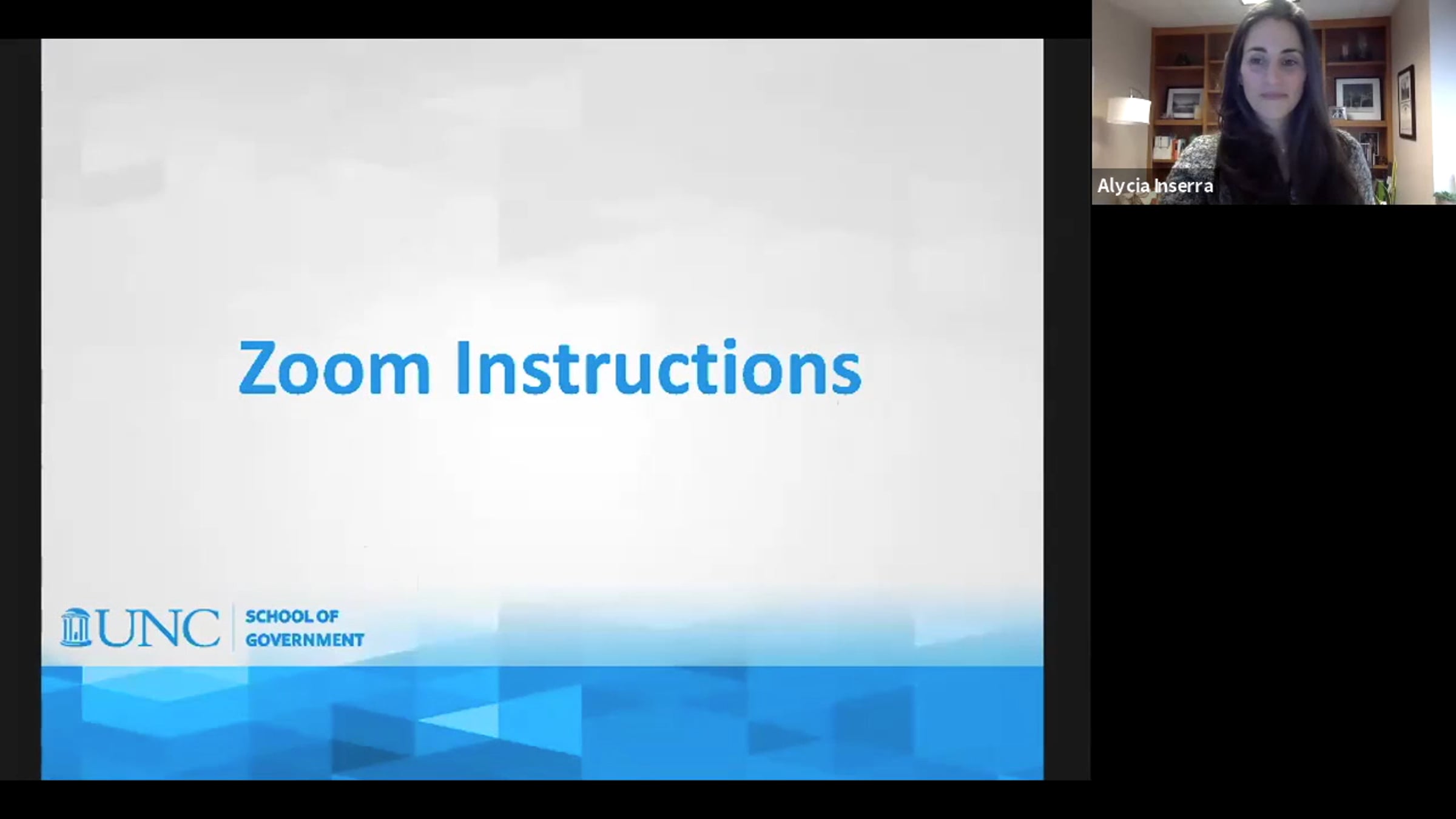 Zoom Instructions

UNC SCHOOL OF GOVERNMENT

Alycia Inserra